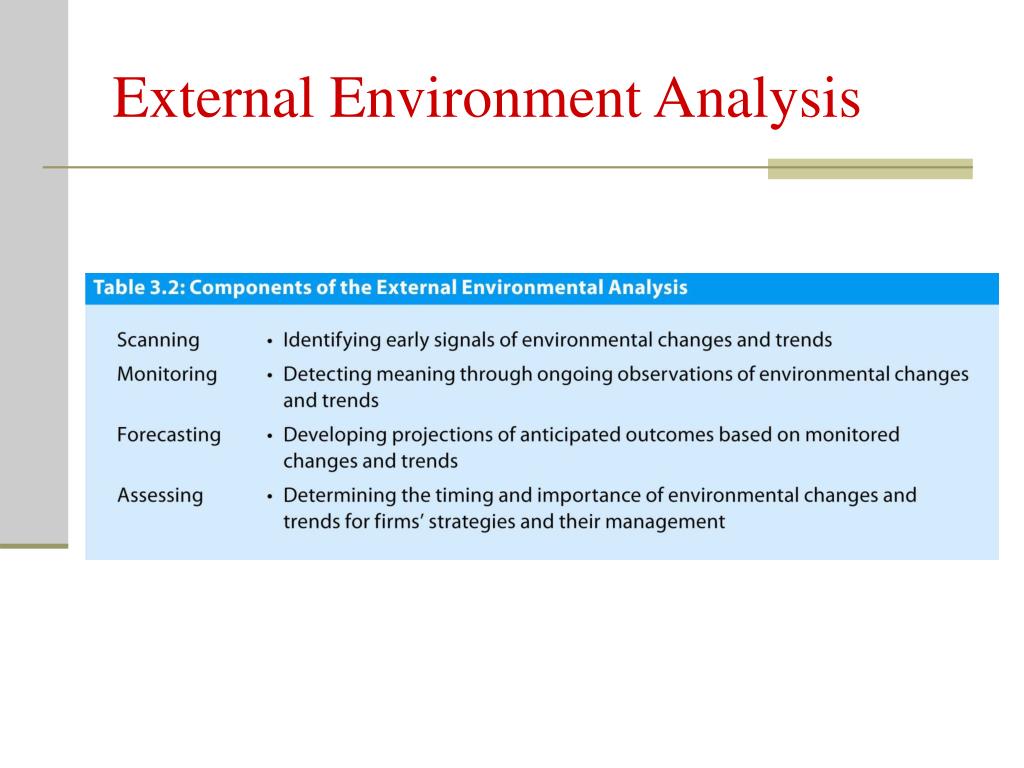 External Environment Analysis

Table 3.2: Components of the External Environmental Analysis

| | |
|---|---|
| Scanning | • Identifying early signals of environmental changes and trends |
| Monitoring | • Detecting meaning through ongoing observations of environmental changes and trends |
| Forecasting | • Developing projections of anticipated outcomes based on monitored changes and trends |
| Assessing | • Determining the timing and importance of environmental changes and trends for firms' strategies and their management |